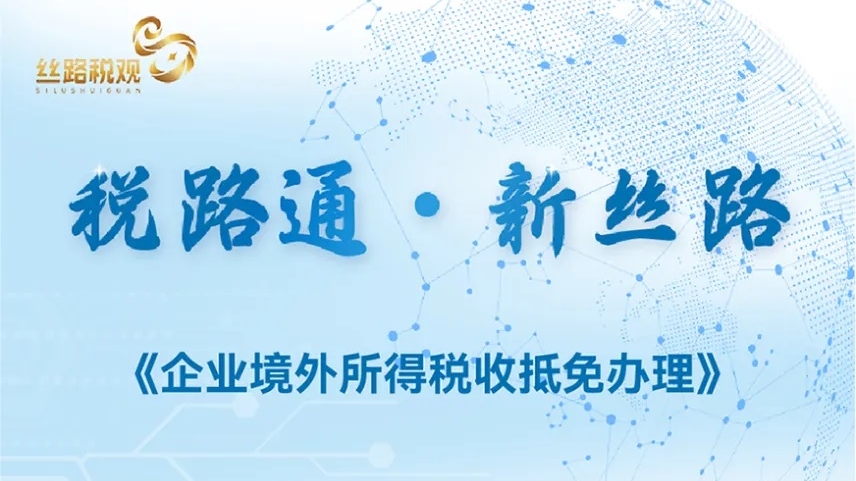 丝路税观
SILUSHUIGUAN

税路通 · 新丝路

《企业境外所得税收抵免办理》